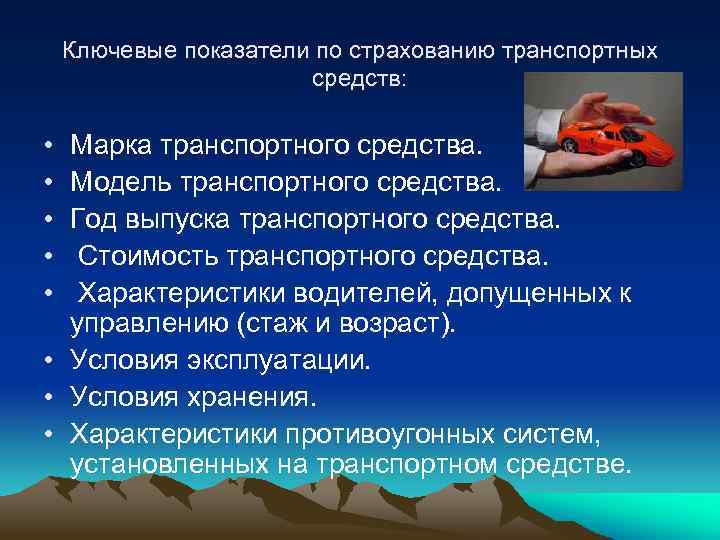 Ключевые показатели по страхованию транспортных средств:

• Марка транспортного средства.
• Модель транспортного средства.
• Год выпуска транспортного средства.
• Стоимость транспортного средства.
• Характеристики водителей, допущенных к управлению (стаж и возраст).
• Условия эксплуатации.
• Условия хранения.
• Характеристики противоугонных систем, установленных на транспортном средстве.